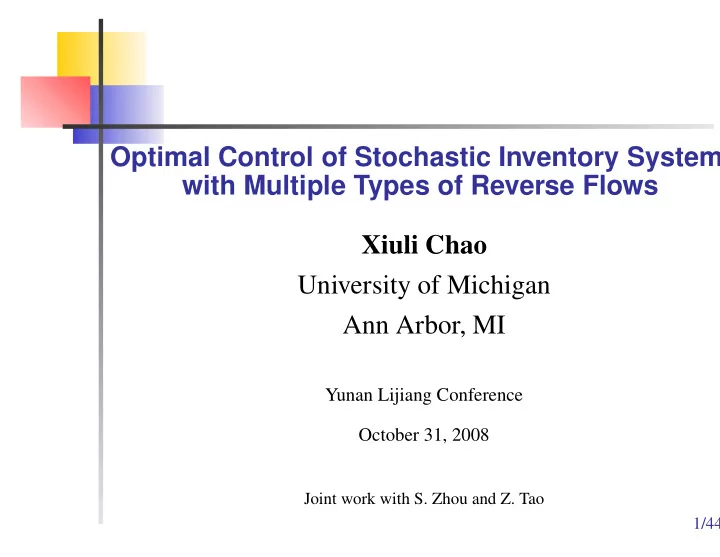 Optimal Control of Stochastic Inventory System
with Multiple Types of Reverse Flows

Xiuli Chao

University of Michigan

Ann Arbor, MI

Yunan Lijiang Conference

October 31, 2008

Joint work with S. Zhou and Z. Tao

1/44